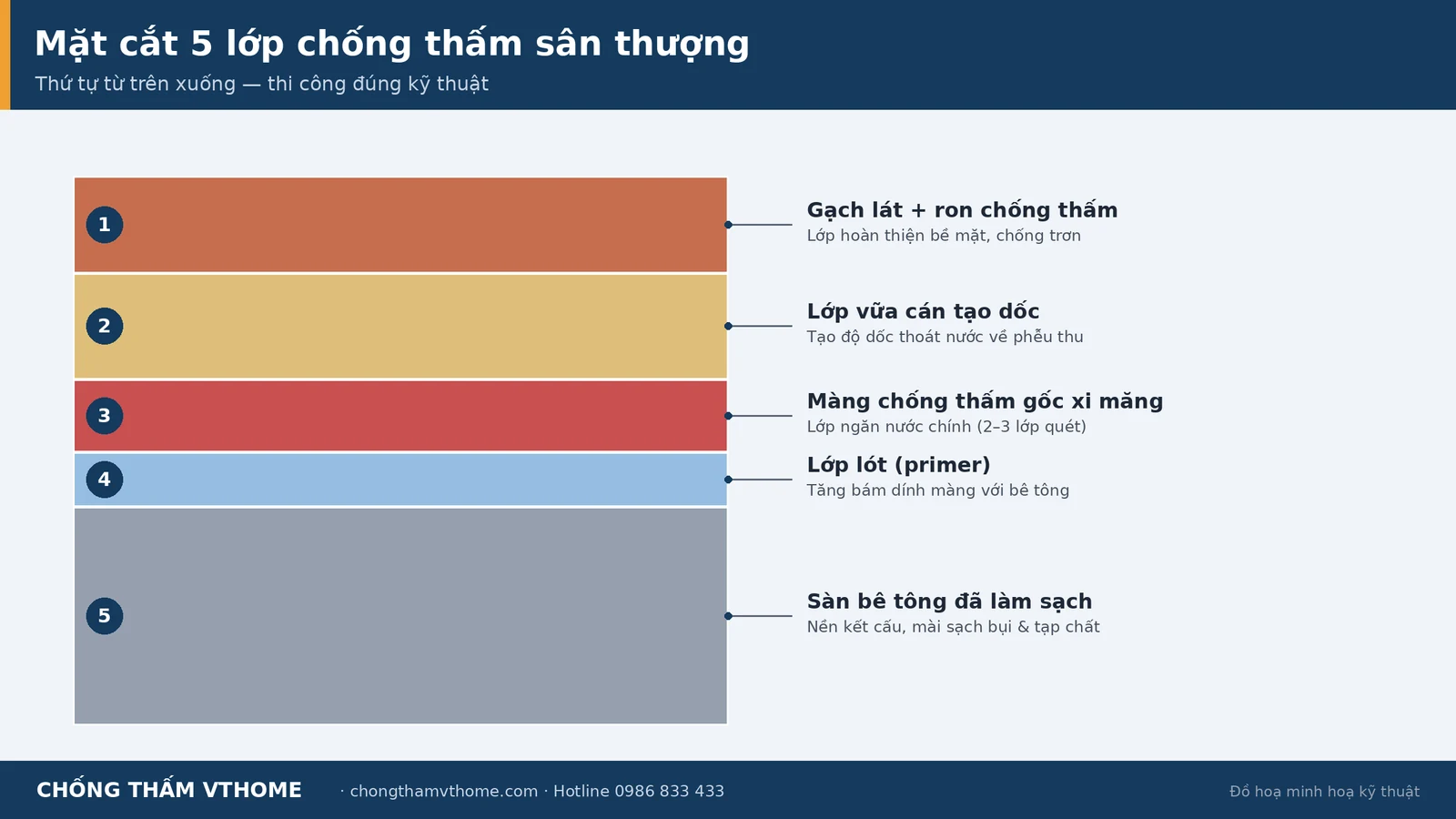 Mặt cắt 5 lớp chống thấm sân thượng
Thứ tự từ trên xuống — thi công đúng kỹ thuật

1
2
3
4
5

Gạch lát + ron chống thấm
Lớp hoàn thiện bề mặt, chống trơn

Lớp vữa cán tạo dốc
Tạo độ dốc thoát nước về phễu thu

Màng chống thấm gốc xi măng
Lớp ngăn nước chính (2–3 lớp quét)

Lớp lót (primer)
Tăng bám dính màng với bê tông

Sàn bê tông đã làm sạch
Nền kết cấu, mài sạch bụi & tạp chất

CHỐNG THẤM VTHOME · chongthamvthome.com · Hotline 0986 833 433
Đồ hoạ minh hoạ kỹ thuật